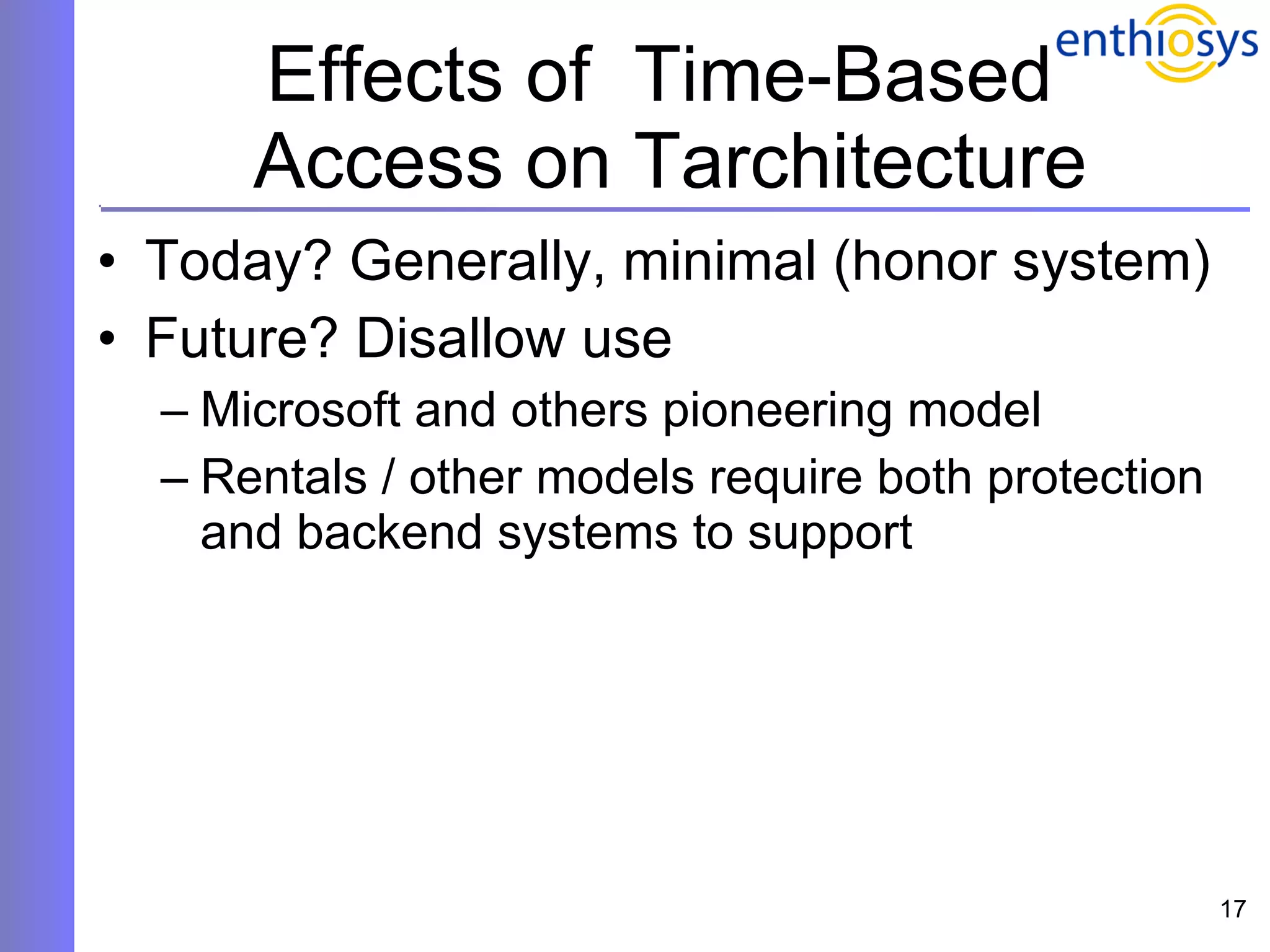 enthiosys

Effects of Time-Based Access on Tarchitecture

• Today? Generally, minimal (honor system)
• Future? Disallow use
– Microsoft and others pioneering model
– Rentals / other models require both protection and backend systems to support

17